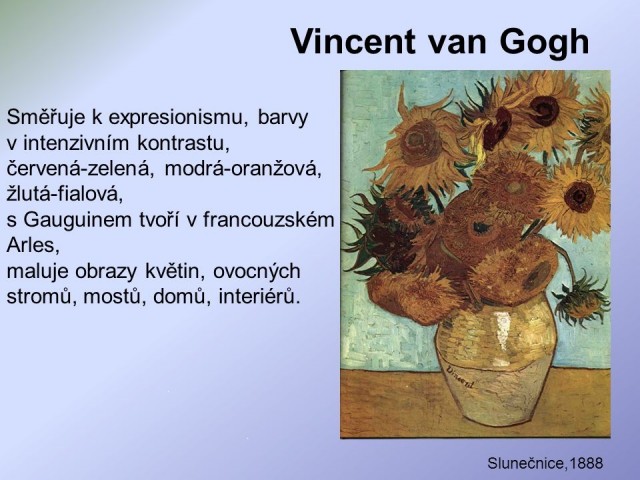 Vincent van Gogh

Směřuje k expresionismu, barvy v intenzivním kontrastu, červená-zelená, modrá-oranžová, žlutá-fialová,
s Gauguinem tvoří v francouzském Arles,
maluje obrazy květin, ovocných stromů, mostů, domů, interiérů.

Vincent

Slunečnice,1888